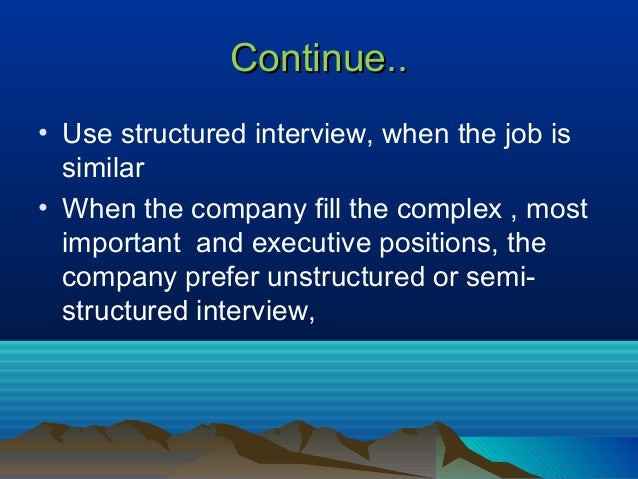 Continue..

• Use structured interview, when the job is similar

• When the company fill the complex , most important  and executive positions, the company prefer unstructured or semi-structured interview,